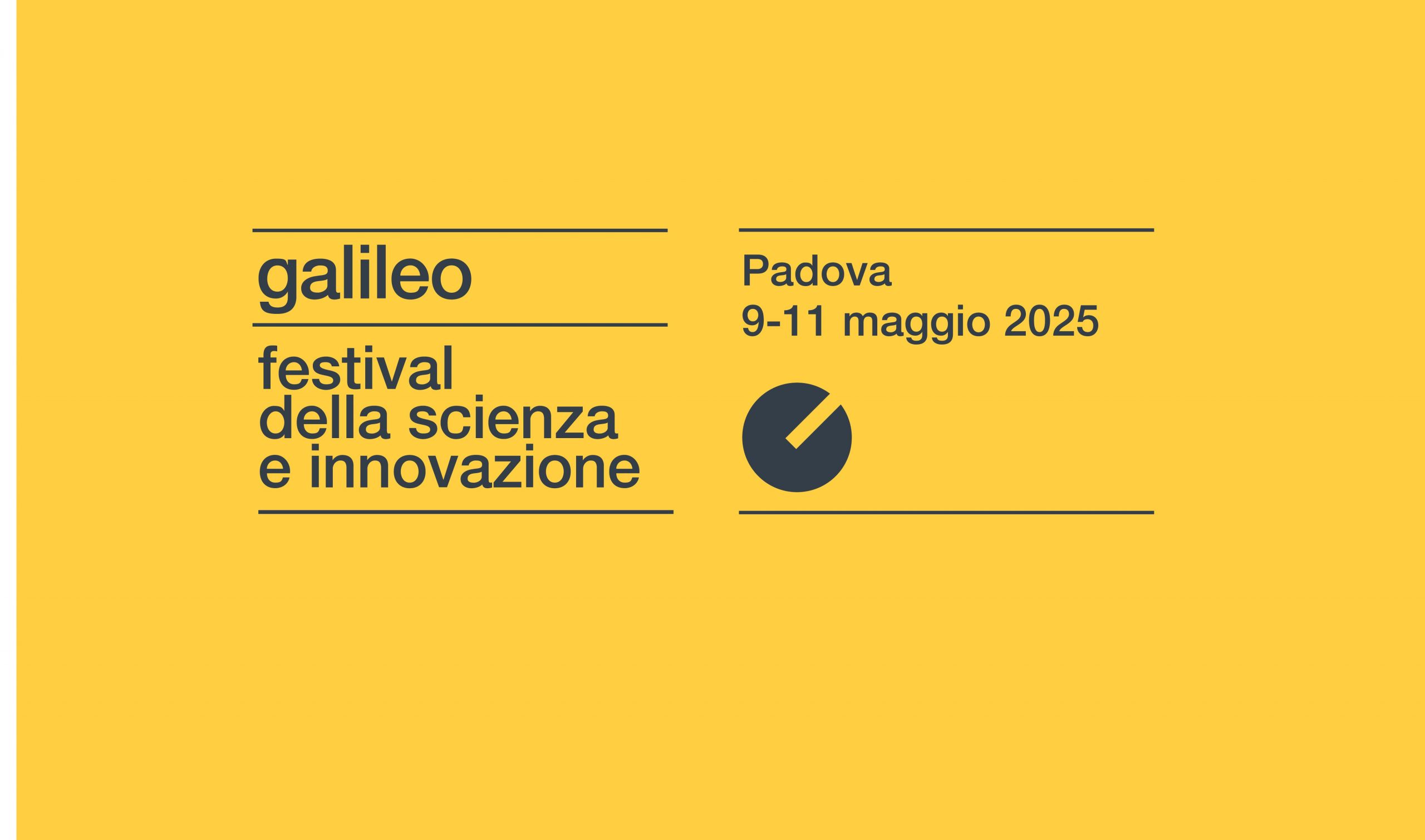 galileo

festival
della scienza
e innovazione

Padova
9-11 maggio 2025